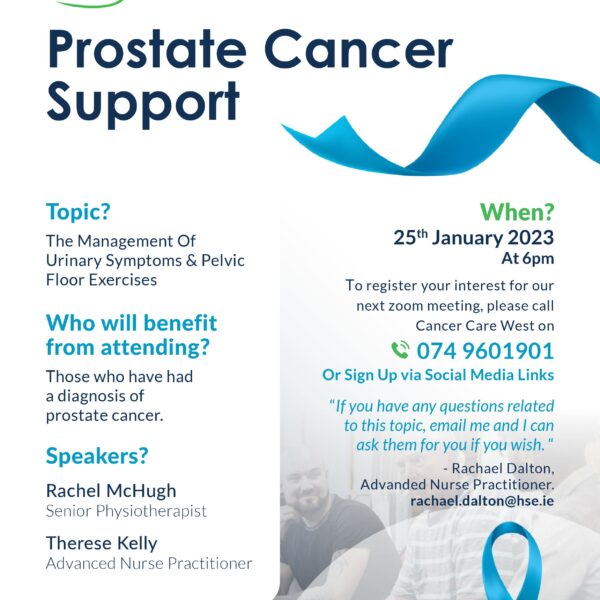 Prostate Cancer Support

Topic?

The Management Of Urinary Symptoms & Pelvic Floor Exercises

Who will benefit from attending?

Those who have had a diagnosis of prostate cancer.

Speakers?

Rachel McHugh
Senior Physiotherapist

Therese Kelly
Advanced Nurse Practitioner

When?

25$^{th}$ January 2023
At 6pm

To register your interest for our next zoom meeting, please call Cancer Care West on

074 9601901

Or Sign Up via Social Media Links

"If you have any questions related to this topic, email me and I can ask them for you if you wish."

- Rachael Dalton,
Advanded Nurse Practitioner.
rachael.dalton@hse.ie